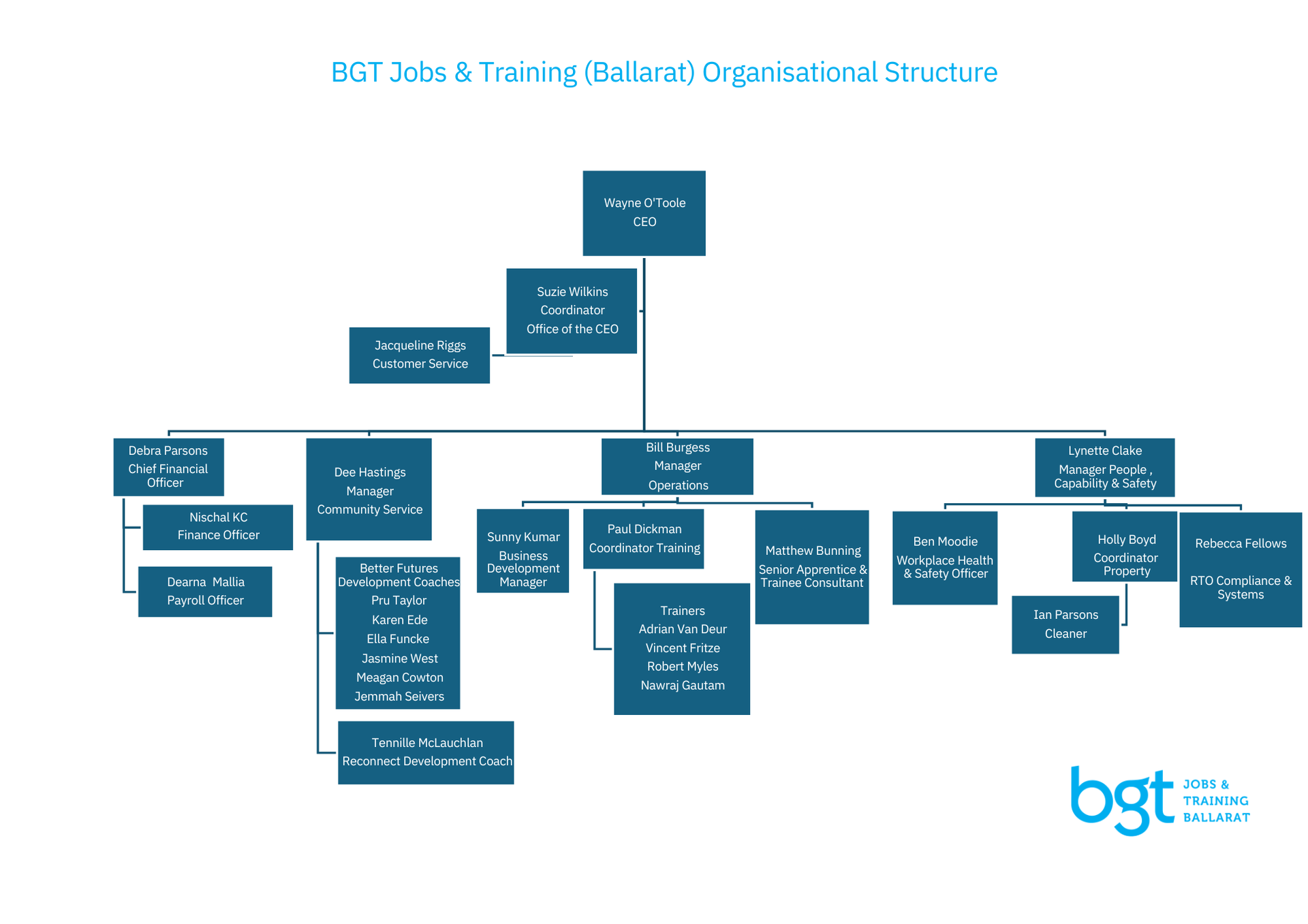 BGT Jobs & Training (Ballarat) Organisational Structure

Wayne O'Toole
CEO

Suzie Wilkins
Coordinator
Office of the CEO

Jacqueline Riggs
Customer Service

Debra Parsons
Chief Financial Officer

Nischal KC
Finance Officer

Dearna Mallia
Payroll Officer

Dee Hastings
Manager
Community Service

Better Futures Development Coaches
Pru Taylor
Karen Ede
Ella Funcke
Jasmine West
Meagan Cowton
Jemmah Seivers

Tennille McLauchlan
Reconnect Development Coach

Bill Burgess
Manager
Operations

Sunny Kumar
Business Development Manager

Paul Dickman
Coordinator Training

Trainers
Adrian Van Deur
Vincent Fritze
Robert Myles
Nawraj Gautam

Matthew Bunning
Senior Apprentice & Trainee Consultant

Lynette Clake
Manager People , Capability & Safety

Ben Moodie
Workplace Health & Safety Officer

Holly Boyd
Coordinator Property

Ian Parsons
Cleaner

Rebecca Fellows
RTO Compliance & Systems

bgt JOBS & TRAINING BALLARAT